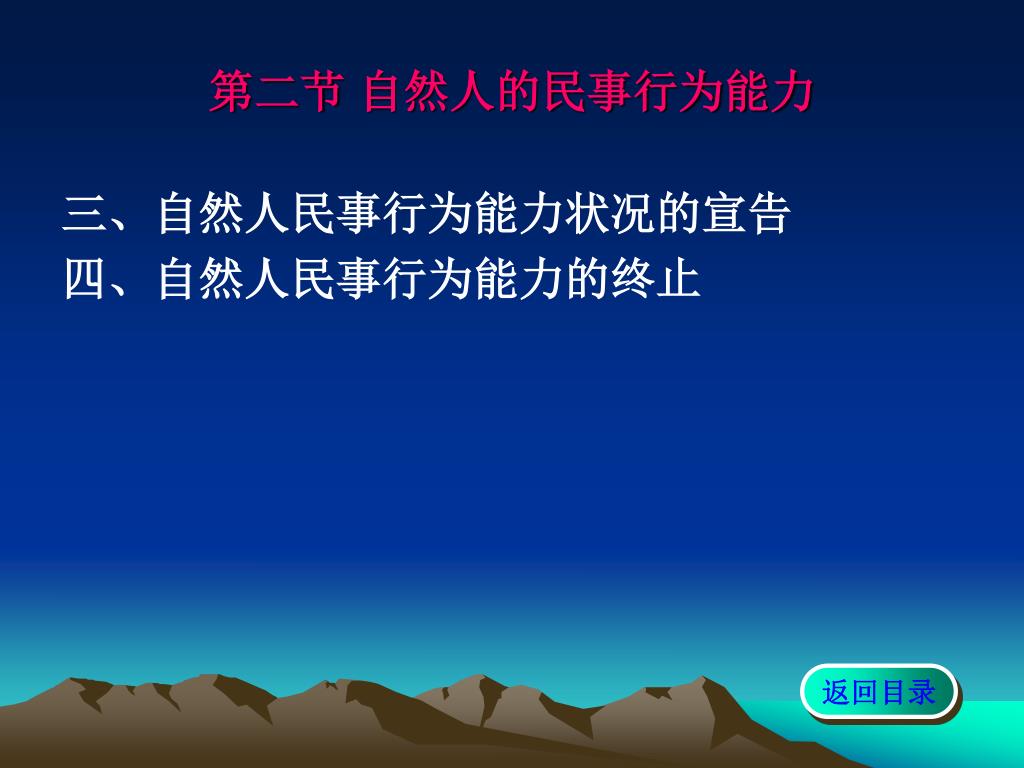 第二节 自然人的民事行为能力

三、自然人民事行为能力状况的宣告
四、自然人民事行为能力的终止

返回目录